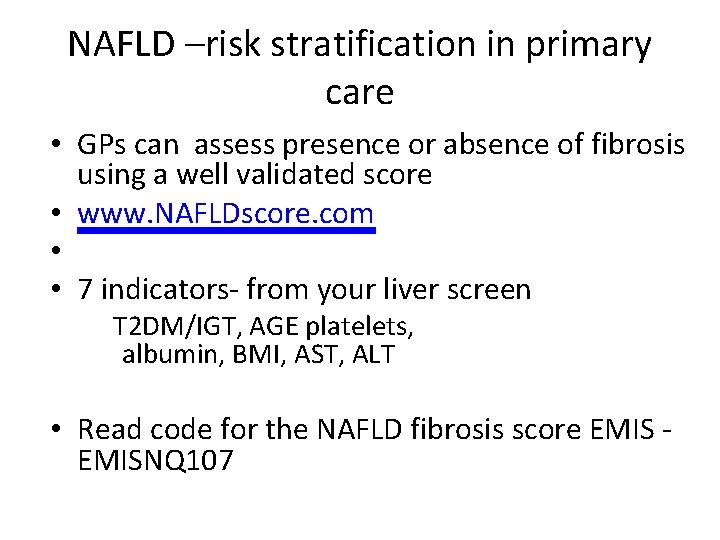 NAFLD –risk stratification in primary care

• GPs can  assess presence or absence of fibrosis using a well validated score
• www.NAFLDscore.com
•
• 7 indicators- from your liver screen
T2DM/IGT, AGE platelets, albumin, BMI, AST, ALT

• Read code for the NAFLD fibrosis score EMIS - EMISNQ107